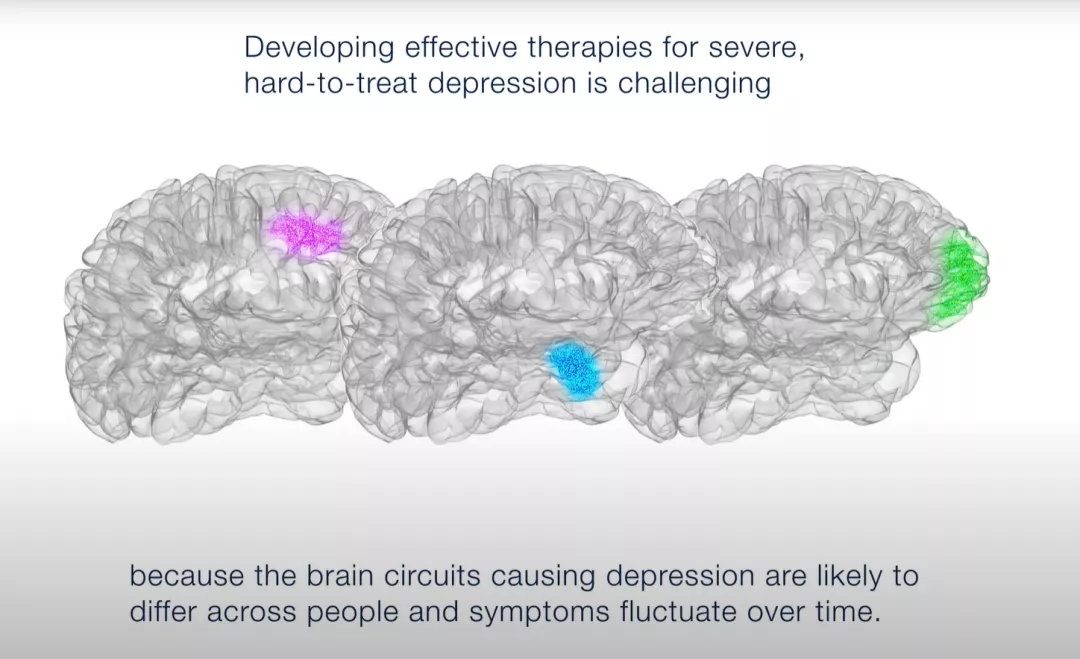 Developing effective therapies for severe, hard-to-treat depression is challenging

because the brain circuits causing depression are likely to differ across people and symptoms fluctuate over time.